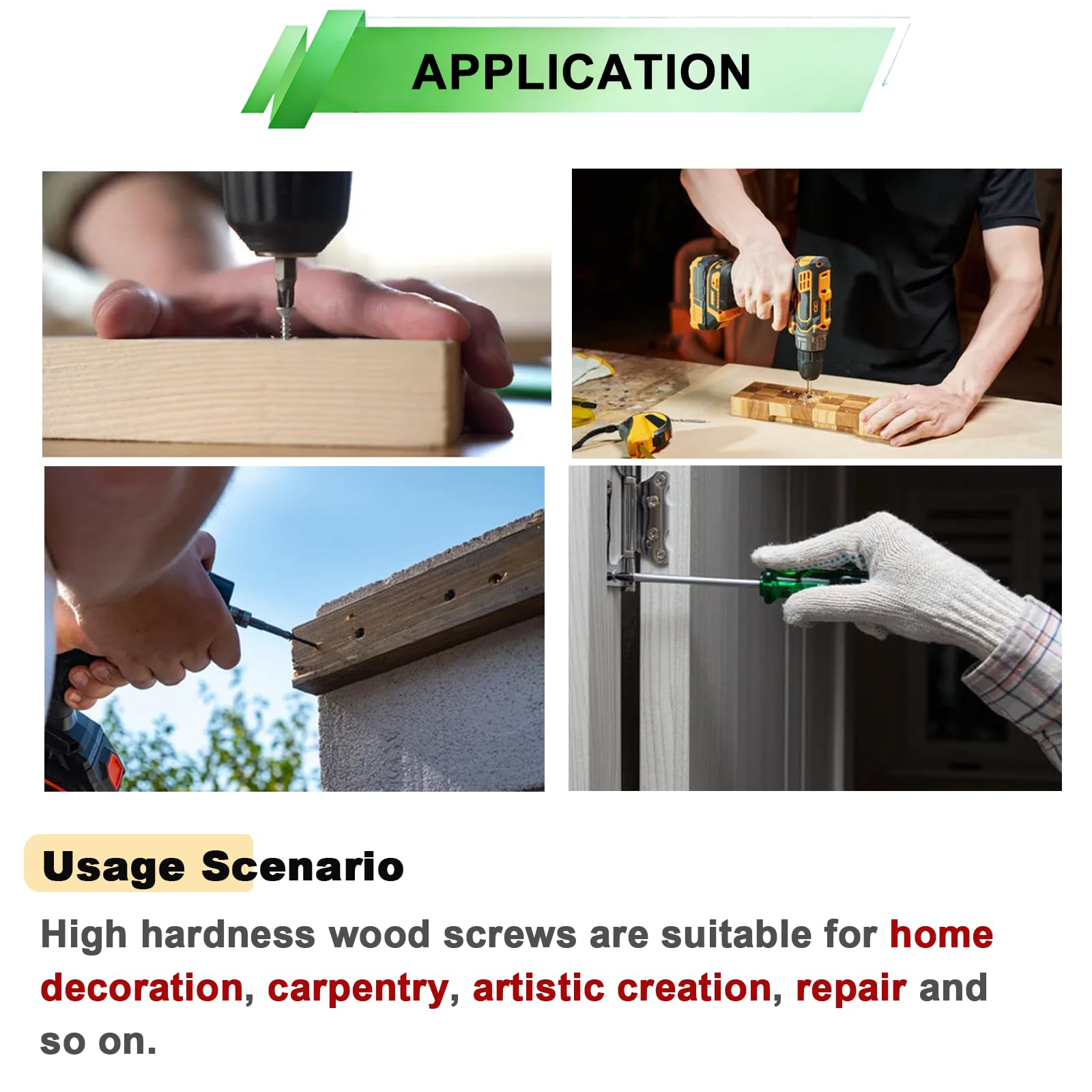 APPLICATION

Usage Scenario

High hardness wood screws are suitable for home decoration, carpentry, artistic creation, repair and so on.